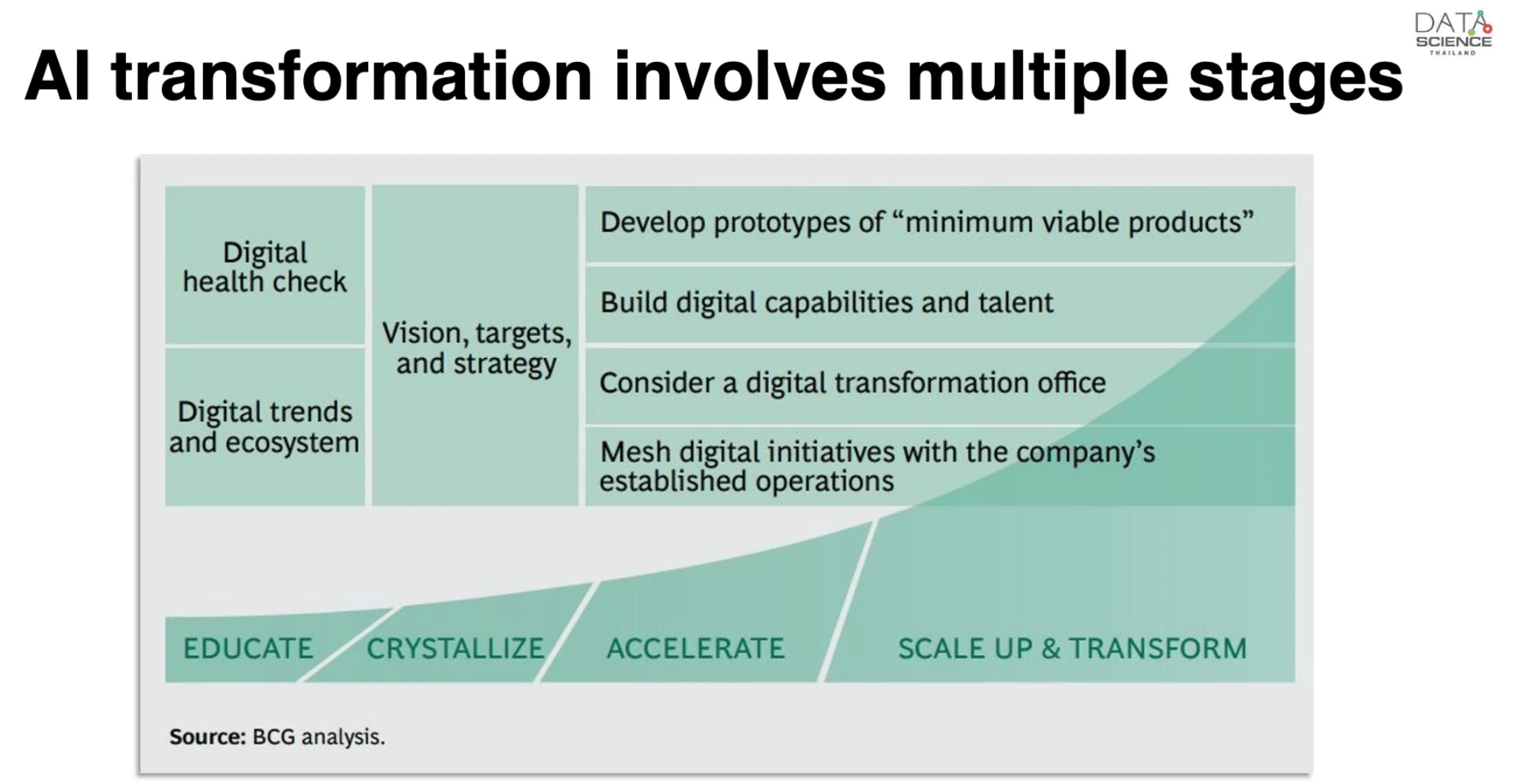 DATA SCIENCE THAILAND

AI transformation involves multiple stages

Digital health check

Digital trends and ecosystem

Vision, targets, and strategy

Develop prototypes of “minimum viable products”

Build digital capabilities and talent

Consider a digital transformation office

Mesh digital initiatives with the company’s established operations

EDUCATE

CRYSTALLIZE

ACCELERATE

SCALE UP & TRANSFORM

Source: BCG analysis.